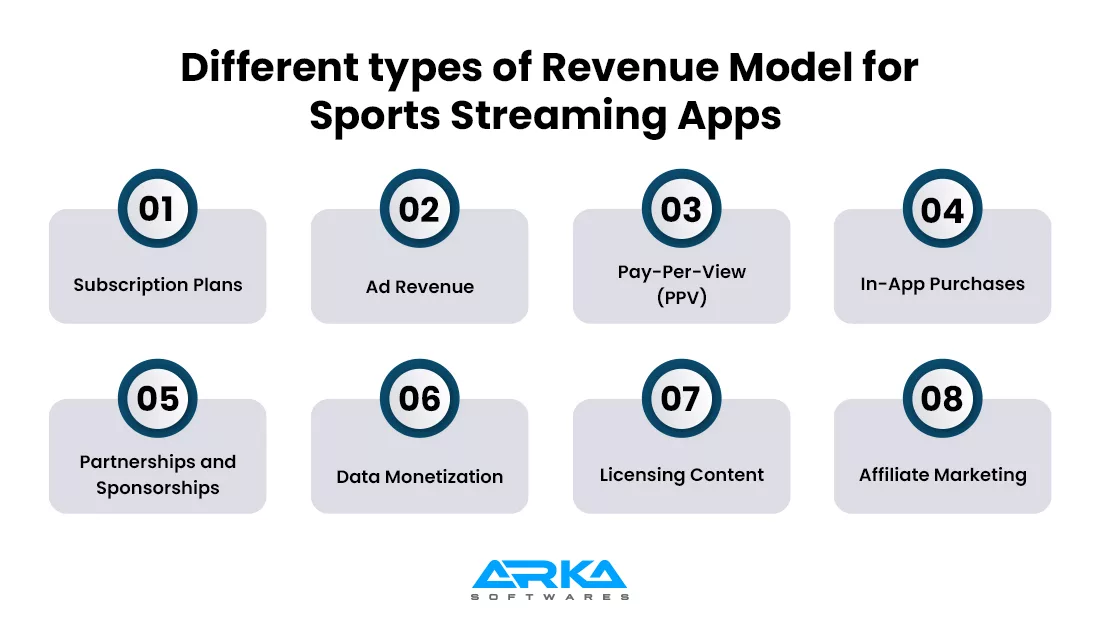 Different types of Revenue Model for Sports Streaming Apps

01
Subscription Plans

02
Ad Revenue

03
Pay-Per-View (PPV)

04
In-App Purchases

05
Partnerships and Sponsorships

06
Data Monetization

07
Licensing Content

08
Affiliate Marketing

ARKA
SOFTWARES